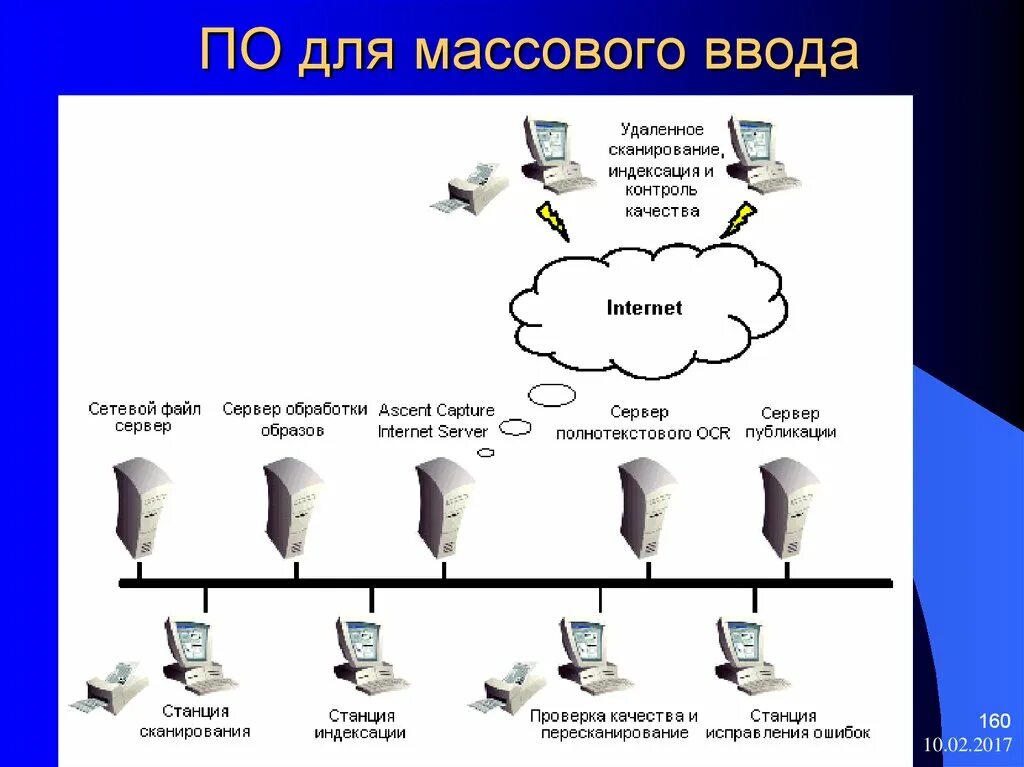 ПО для массового ввода

Удаленное сканирование, индексация и контроль качества

Internet

Сетевой файл сервер

Сервер обработки образов

Ascent Capture Internet Server

Сервер полнотекстового OCR

Сервер публикации

Станция сканирования

Станция индексации

Проверка качества и пересканирование

Станция исправления ошибок

160

10.02.2017